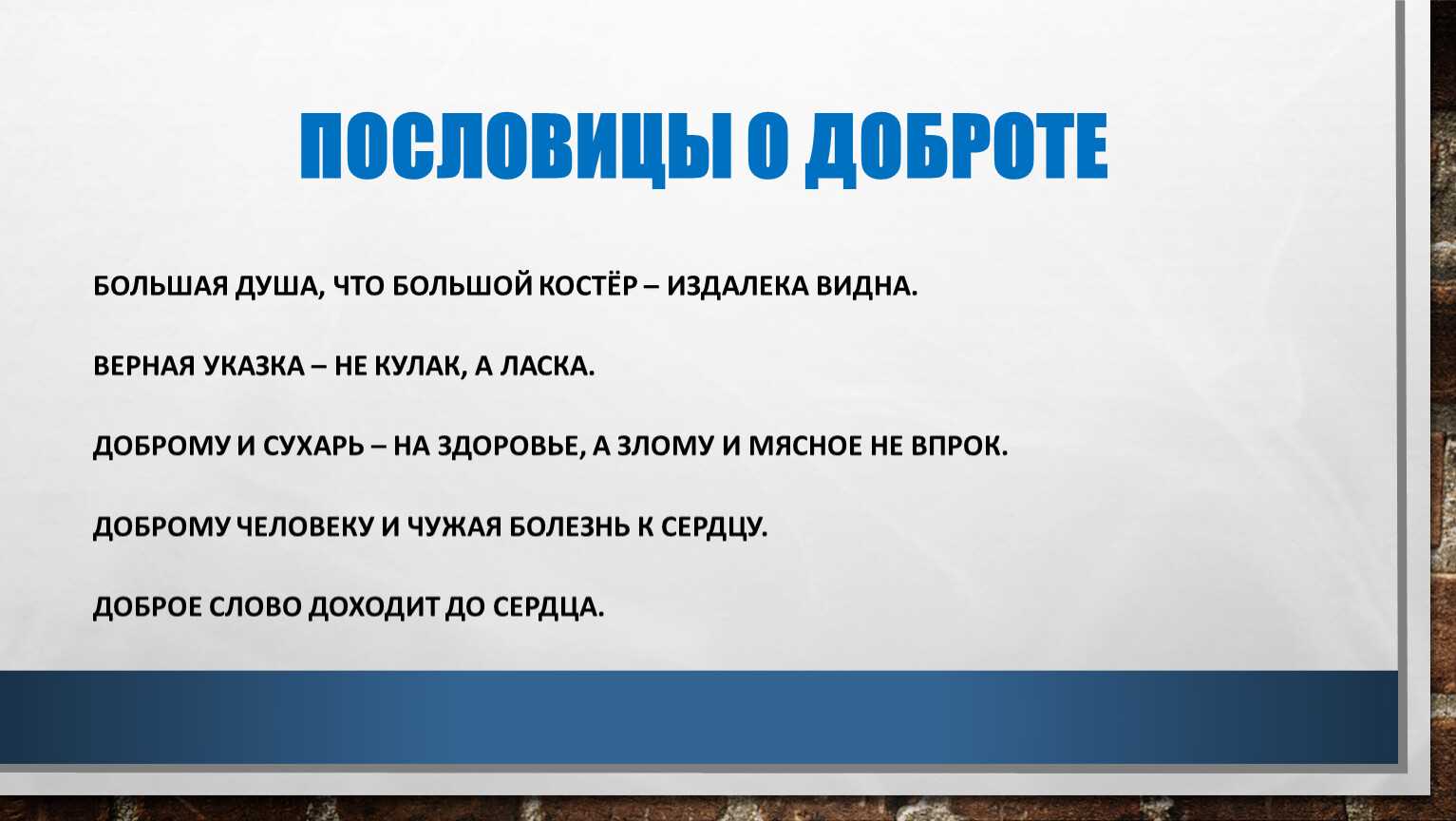 ПОСЛОВИЦЫ О ДОБРОТЕ

БОЛЬШАЯ ДУША, ЧТО БОЛЬШОЙ КОСТЁР – ИЗДАЛЕКА ВИДНА.

ВЕРНАЯ УКАЗКА – НЕ КУЛАК, А ЛАСКА.

ДОБРОМУ И СУХАРЬ – НА ЗДОРОВЬЕ, А ЗЛОМУ И МЯСНОЕ НЕ ВПРОК.

ДОБРОМУ ЧЕЛОВЕКУ И ЧУЖАЯ БОЛЕЗНЬ К СЕРДЦУ.

ДОБРОЕ СЛОВО ДОХОДИТ ДО СЕРДЦА.